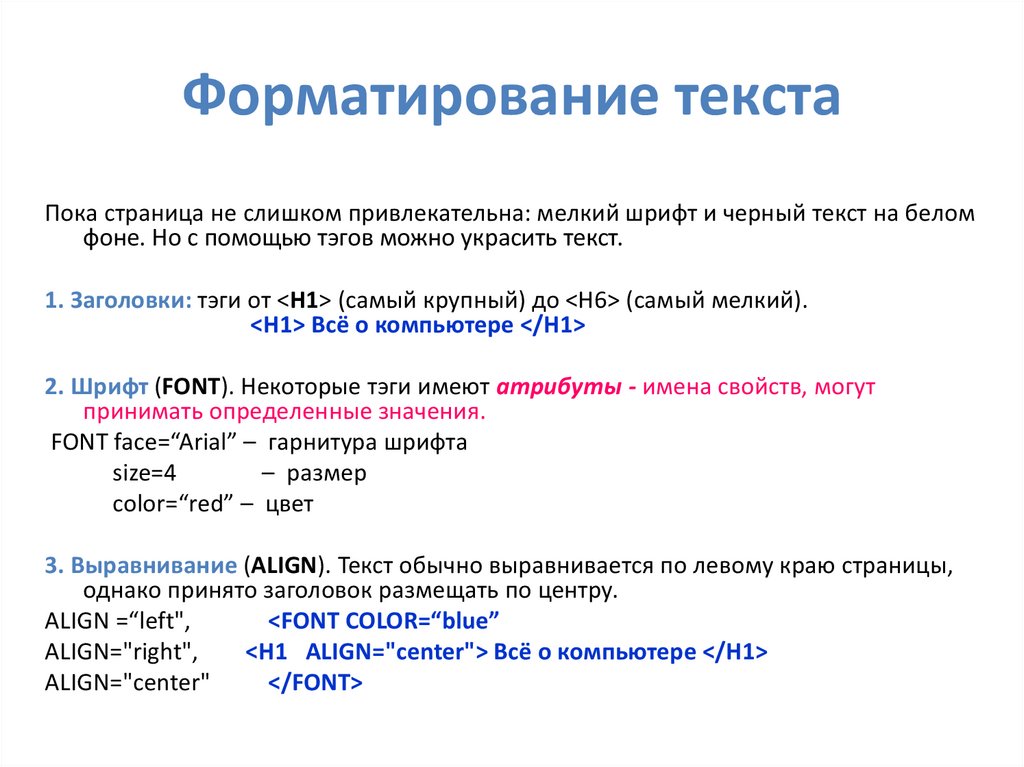 Форматирование текста

Пока страница не слишком привлекательна: мелкий шрифт и черный текст на белом фоне. Но с помощью тэгов можно украсить текст.

1. Заголовки: тэги от <H1> (самый крупный) до <H6> (самый мелкий).
<H1> Всё о компьютере </H1>

2. Шрифт (FONT). Некоторые тэги имеют атрибуты - имена свойств, могут принимать определенные значения.
FONT face=“Arial” – гарнитура шрифта
size=4 – размер
color=“red” – цвет

3. Выравнивание (ALIGN). Текст обычно выравнивается по левому краю страницы, однако принято заголовок размещать по центру.
ALIGN =“left”, <FONT COLOR=“blue”
ALIGN="right", <H1 ALIGN="center"> Всё о компьютере </H1>
ALIGN="center" </FONT>